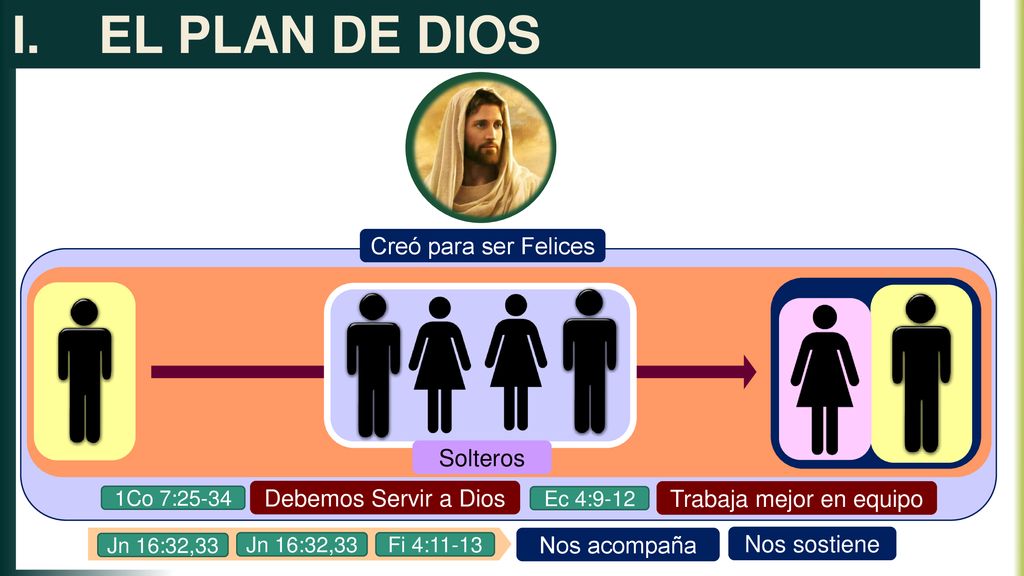 I. EL PLAN DE DIOS

Creó para ser Felices

Solteros

1Co 7:25-34 Debemos Servir a Dios Ec 4:9-12 Trabaja mejor en equipo

Jn 16:32,33 Jn 16:32,33 Fi 4:11-13 Nos acompaña Nos sostiene